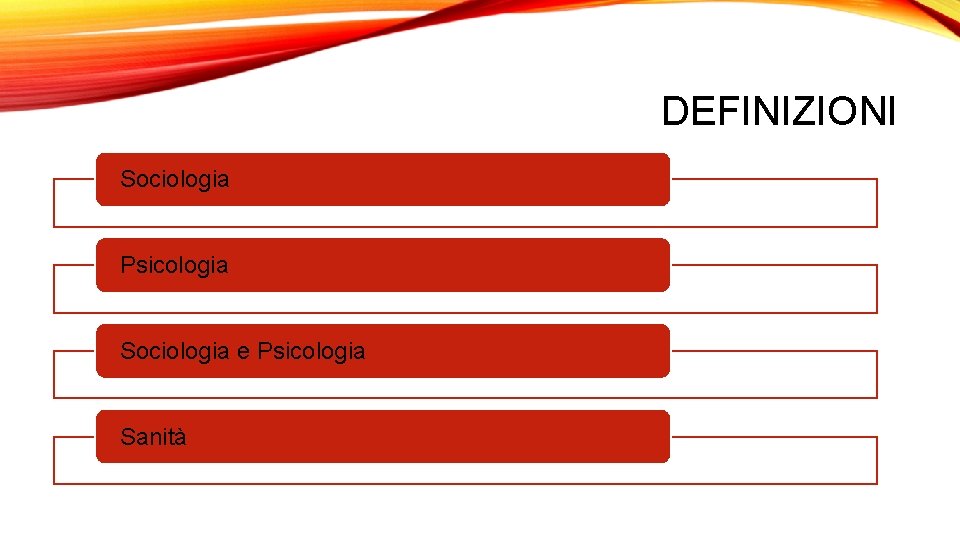 DEFINIZIONI

Sociologia

Psicologia

Sociologia e Psicologia

Sanità